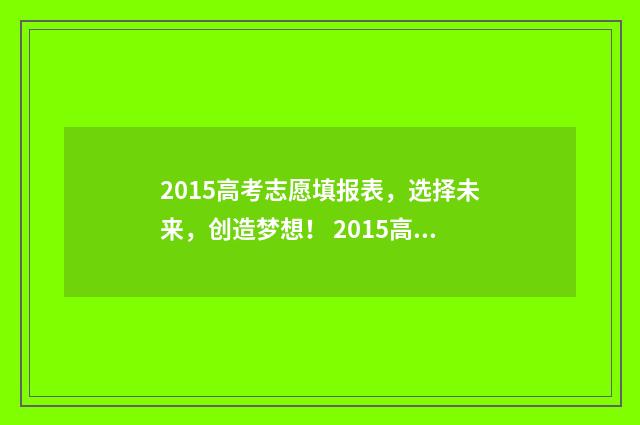 2015高考志愿填报表，选择未来，创造梦想！ 2015高...